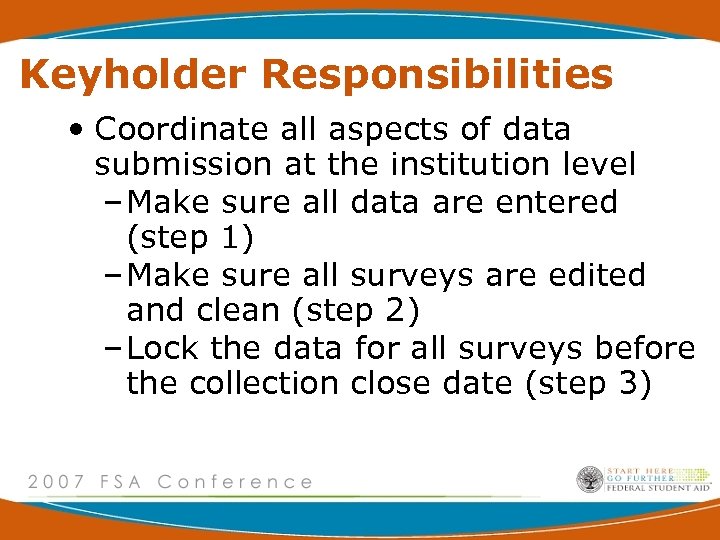 Keyholder Responsibilities

• Coordinate all aspects of data submission at the institution level
 – Make sure all data are entered (step 1)
 – Make sure all surveys are edited and clean (step 2)
 – Lock the data for all surveys before the collection close date (step 3)

2007 FSA Conference

START HERE
GO FURTHER
FEDERAL STUDENT AID